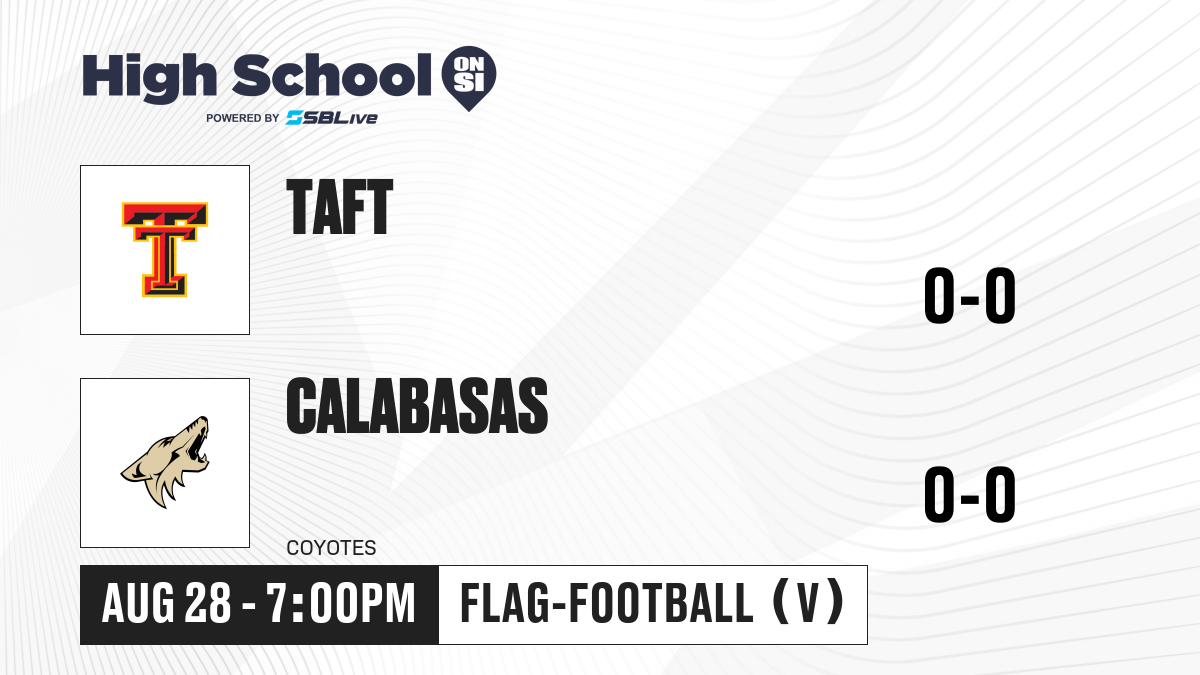 High School ON SI
POWERED BY SBLive

TAFT

0-0

CALABASAS

COYOTES

0-0

AUG 28 - 7:00PM

FLAG-FOOTBALL (V)